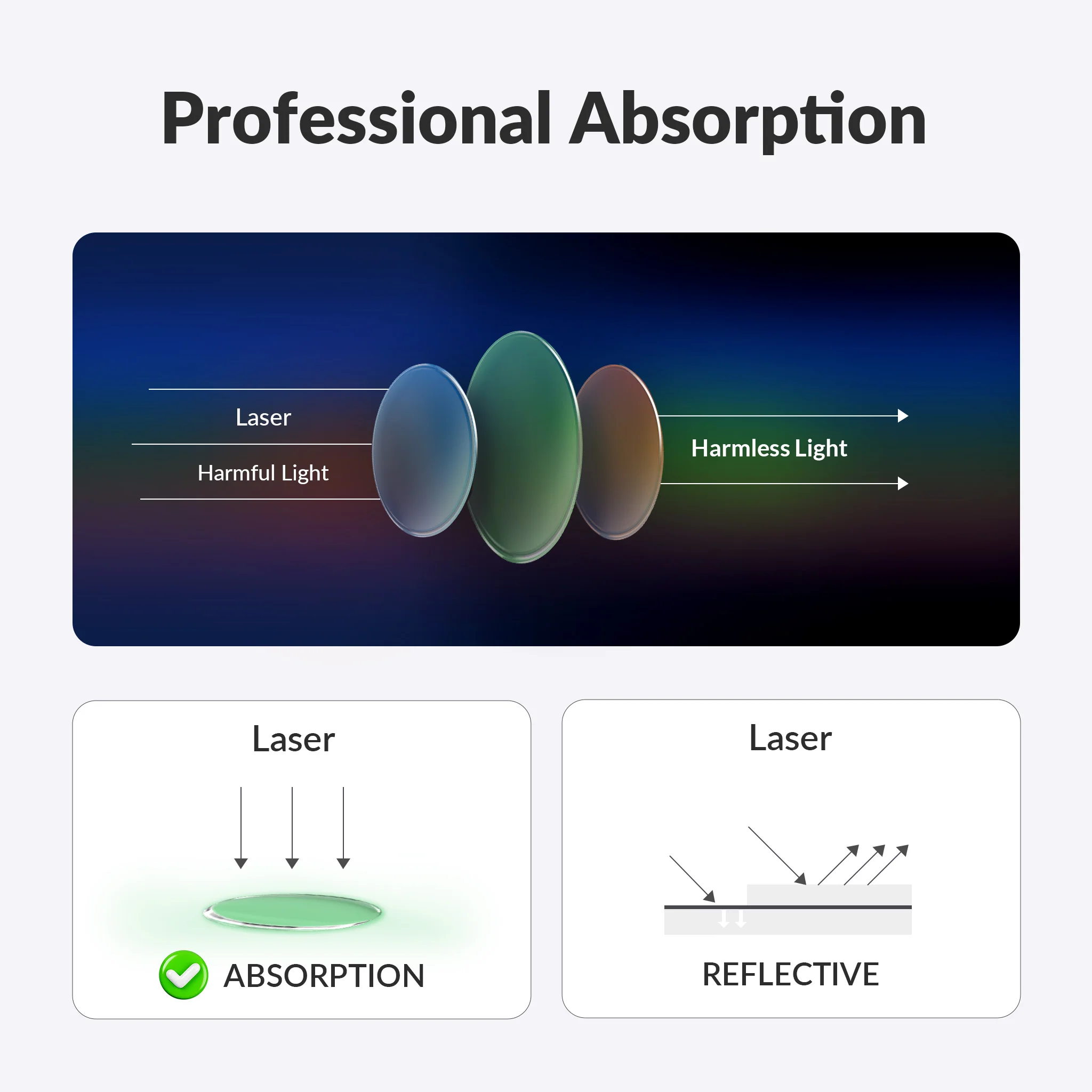 Professional Absorption

Laser

Harmful Light

Harmless Light

Laser

ABSORPTION

Laser

REFLECTIVE